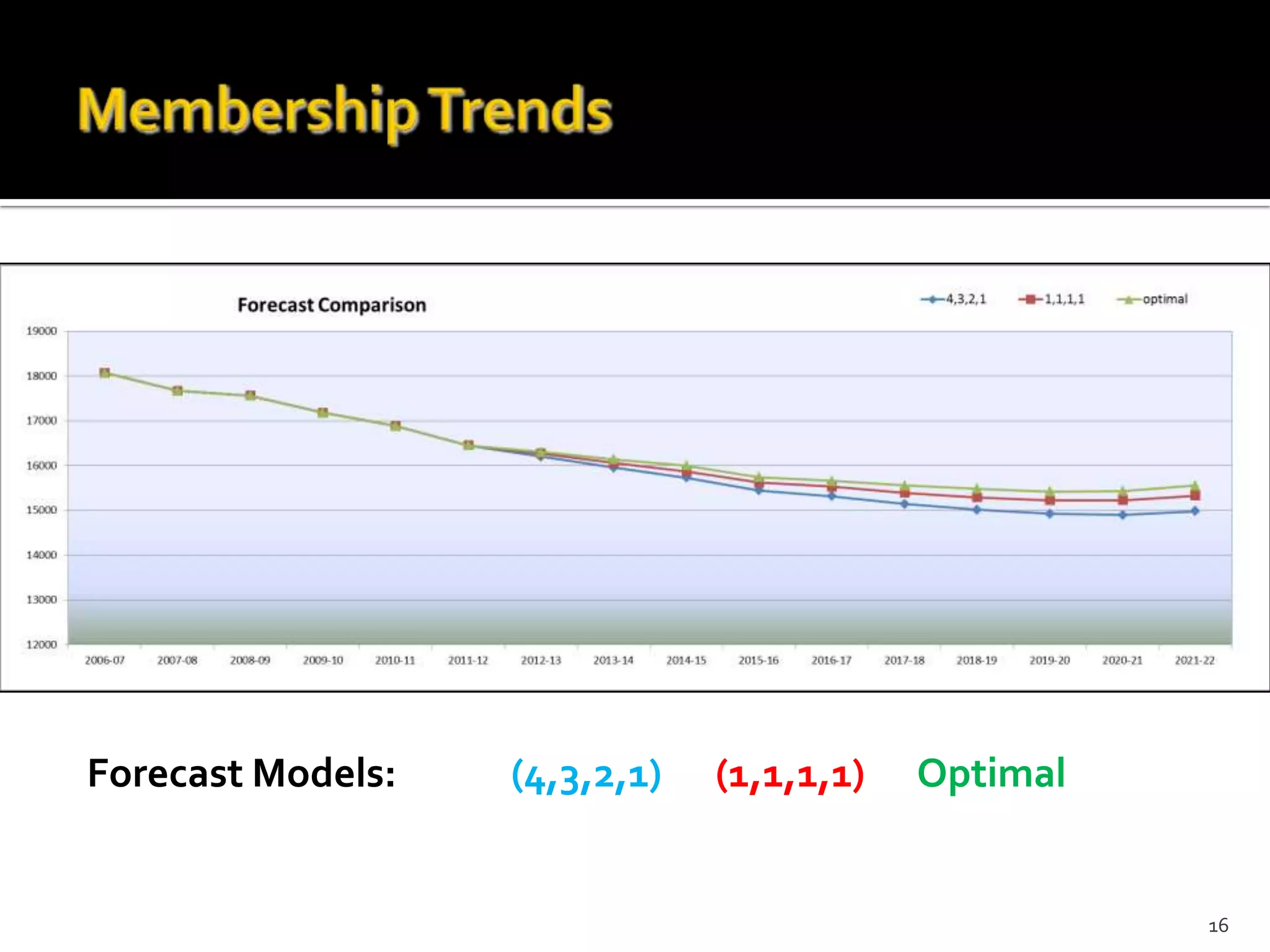 Membership Trends

Forecast Comparison

4,3,2,1
1,1,1,1
optimal

19000
18000
17000
16000
15000
14000
13000
12000

2006-07
2007-08
2008-09
2009-10
2010-11
2011-12
2012-13
2013-14
2014-15
2015-16
2016-17
2017-18
2018-19
2019-20
2020-21
2021-22

Forecast Models: (4,3,2,1) (1,1,1,1) Optimal

16